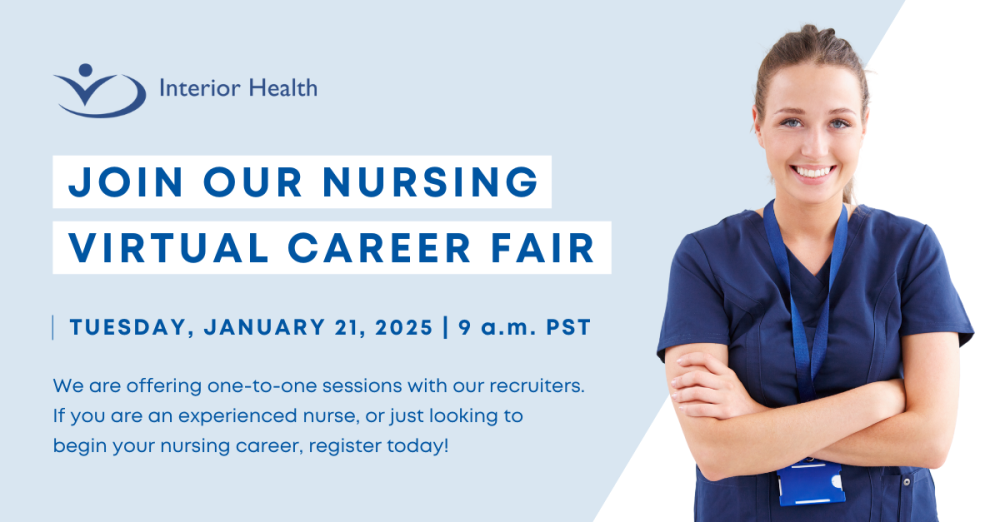 Interior Health

JOIN OUR NURSING
VIRTUAL CAREER FAIR

TUESDAY, JANUARY 21, 2025 | 9 a.m. PST

We are offering one-to-one sessions with our recruiters. If you are an experienced nurse, or just looking to begin your nursing career, register today!